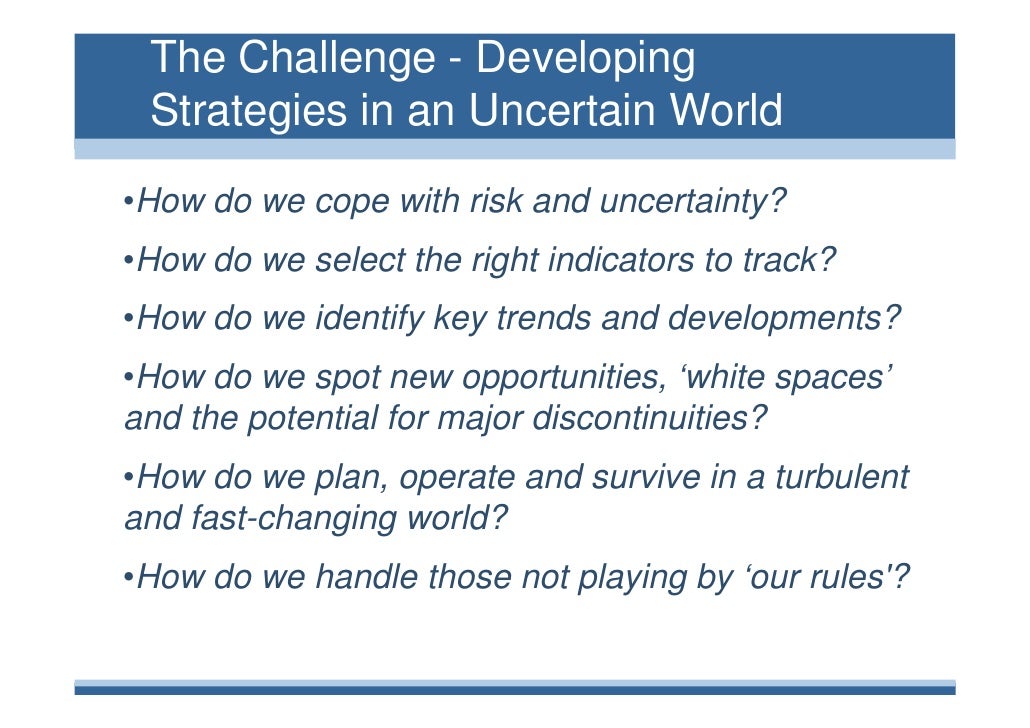 The Challenge - Developing Strategies in an Uncertain World

•How do we cope with risk and uncertainty?

•How do we select the right indicators to track?

•How do we identify key trends and developments?

•How do we spot new opportunities, ‘white spaces’ and the potential for major discontinuities?

•How do we plan, operate and survive in a turbulent and fast-changing world?

•How do we handle those not playing by ‘our rules'?